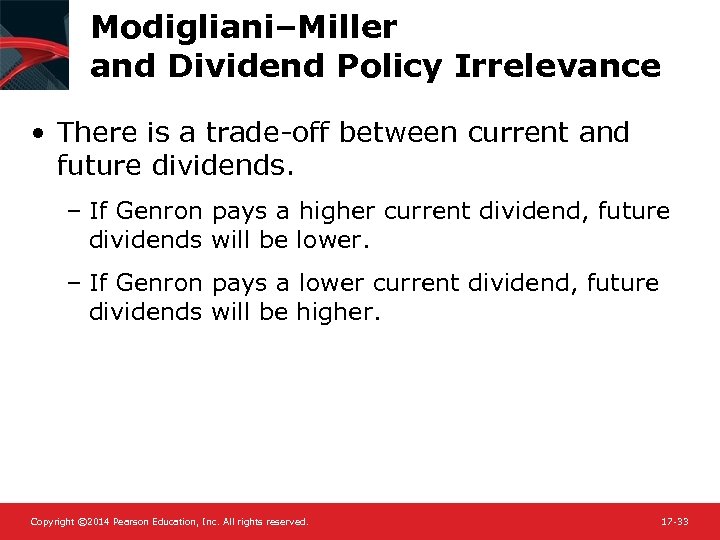 Modigliani–Miller and Dividend Policy Irrelevance

• There is a trade-off between current and future dividends.

– If Genron pays a higher current dividend, future dividends will be lower.

– If Genron pays a lower current dividend, future dividends will be higher.

Copyright ©2014 Pearson Education, Inc. All rights reserved.

17-33